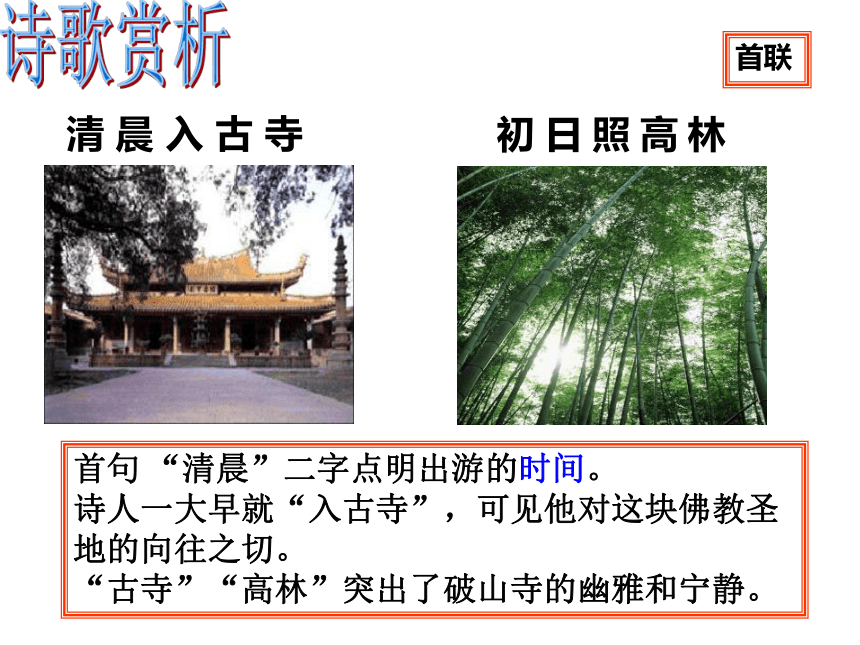 诗歌赏析

首联

清晨入古寺

初日照高林

首句“清晨”二字点明出游的时间。
诗人一大早就“入古寺”，可见他对这块佛教圣地的向往之切。
“古寺”“高林”突出了破山寺的幽雅和宁静。